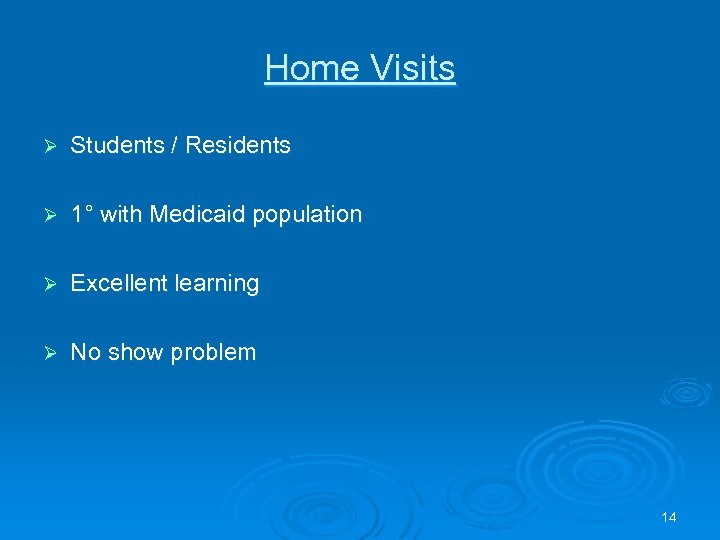 Home Visits

➢ Students / Residents

➢ 1° with Medicaid population

➢ Excellent learning

➢ No show problem

14